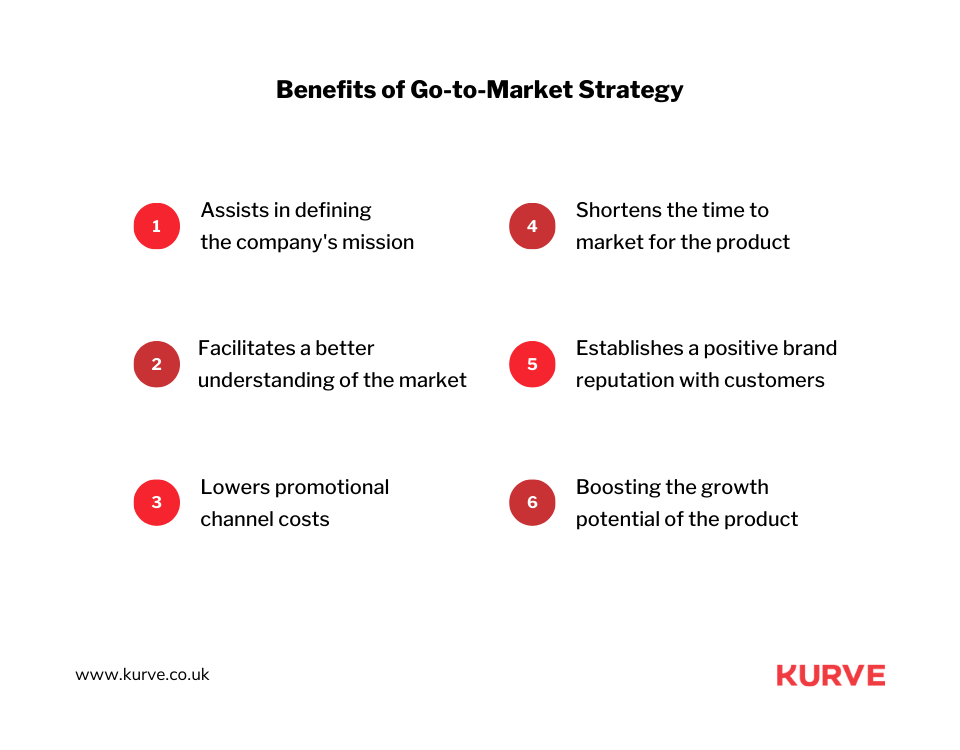 Benefits of Go-to-Market Strategy

1 Assists in defining the company's mission

2 Facilitates a better understanding of the market

3 Lowers promotional channel costs

4 Shortens the time to market for the product

5 Establishes a positive brand reputation with customers

6 Boosting the growth potential of the product

www.kurve.co.uk

KURVE